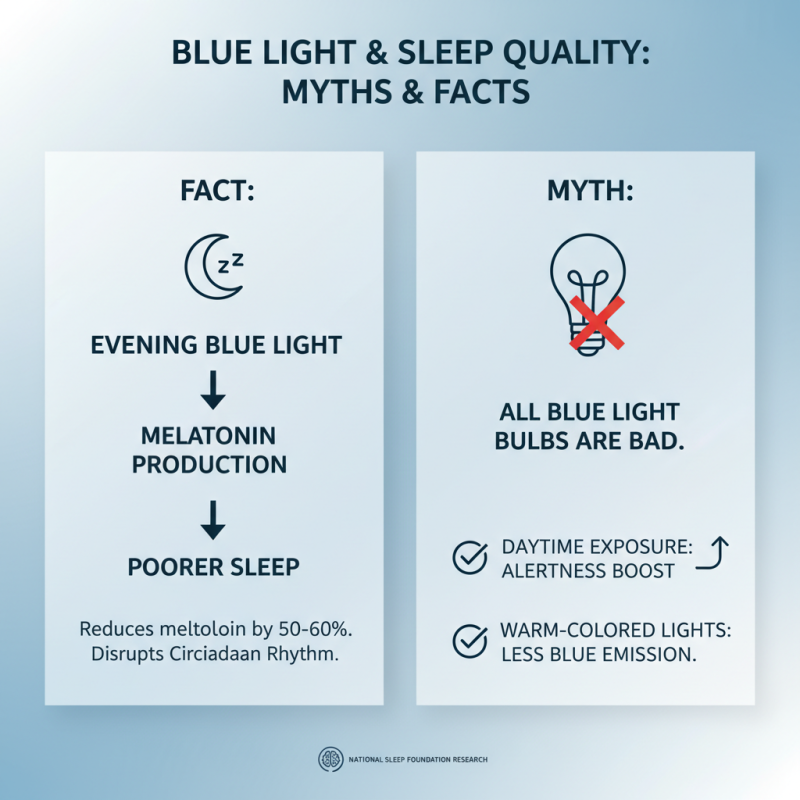 BLUE LIGHT & SLEEP QUALITY: MYTHS & FACTS

FACT:

zz

EVENING BLUE LIGHT

MELATONIN PRODUCTION

POORER SLEEP

Reduces meltoloin by 50-60%. Disrupts Circiadaan Rhythm.

MYTH:

ALL BLUE LIGHT BULBS ARE BAD.

DAYTIME EXPOSURE: ALERTNESS BOOST

WARM-COLORED LIGHTS: LESS BLUE EMISSION.

NATIONAL SLEEP FOUNDATION RESEARCH